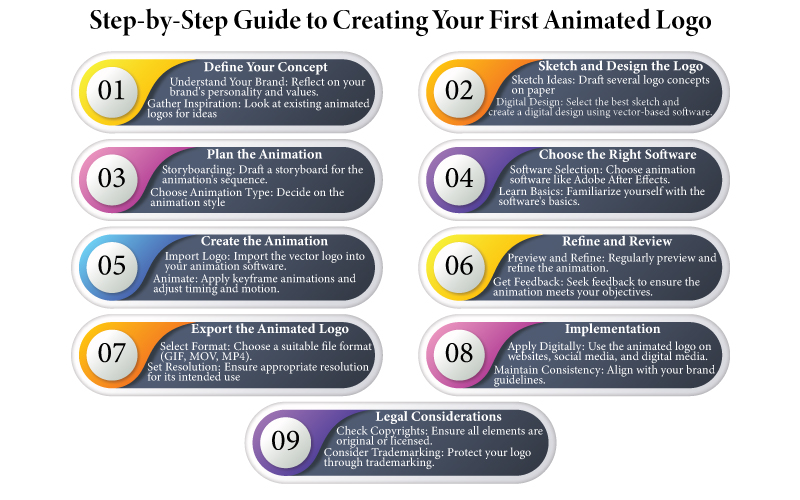 Step-by-Step Guide to Creating Your First Animated Logo

01
Define Your Concept
Understand Your Brand: Reflect on your brand's personality and values.
Gather Inspiration: Look at existing animated logos for ideas

02
Sketch and Design the Logo
Sketch Ideas: Draft several logo concepts on paper
Digital Design: Select the best sketch and create a digital design using vector-based software.

03
Plan the Animation
Storyboarding: Draft a storyboard for the animation's sequence.
Choose Animation Type: Decide on the animation style

04
Choose the Right Software
Software Selection: Choose animation software like Adobe After Effects.
Learn Basics: Familiarize yourself with the software's basics.

05
Create the Animation
Import Logo: Import the vector logo into your animation software.
Animate: Apply keyframe animations and adjust timing and motion.

06
Refine and Review
Preview and Refine: Regularly preview and refine the animation.
Get Feedback: Seek feedback to ensure the animation meets your objectives.

07
Export the Animated Logo
Select Format: Choose a suitable file format (GIF, MOV, MP4).
Set Resolution: Ensure appropriate resolution for its intended use

08
Implementation
Apply Digitally: Use the animated logo on websites, social media, and digital media.
Maintain Consistency: Align with your brand guidelines.

09
Legal Considerations
Check Copyrights: Ensure all elements are original or licensed.
Consider Trademarking: Protect your logo through trademarking.